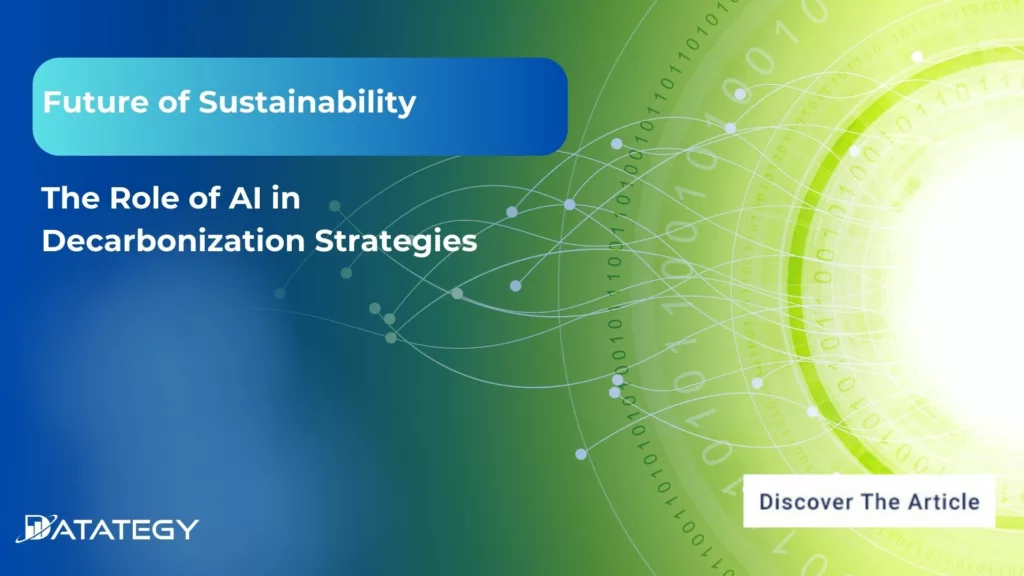 Future of Sustainability

The Role of AI in Decarbonization Strategies

Discover The Article

DATATEGY